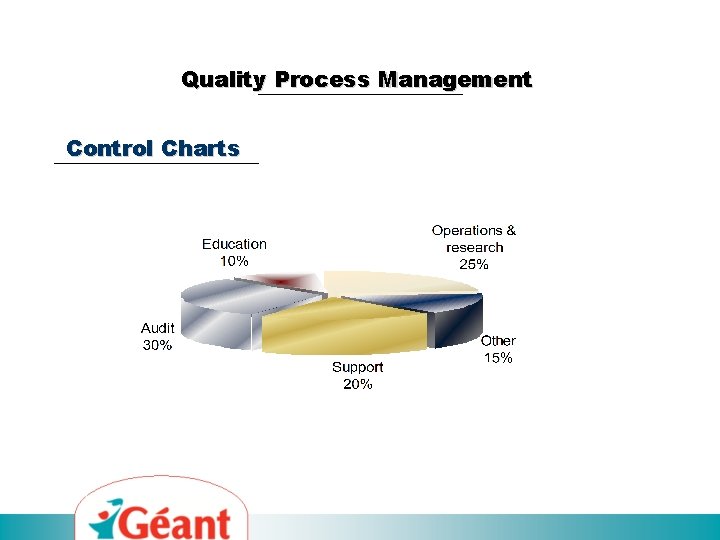 Quality Process Management

Control Charts

Education
10%

Operations &
research
25%

Audit
30%

Other
15%

Support
20%

Géant